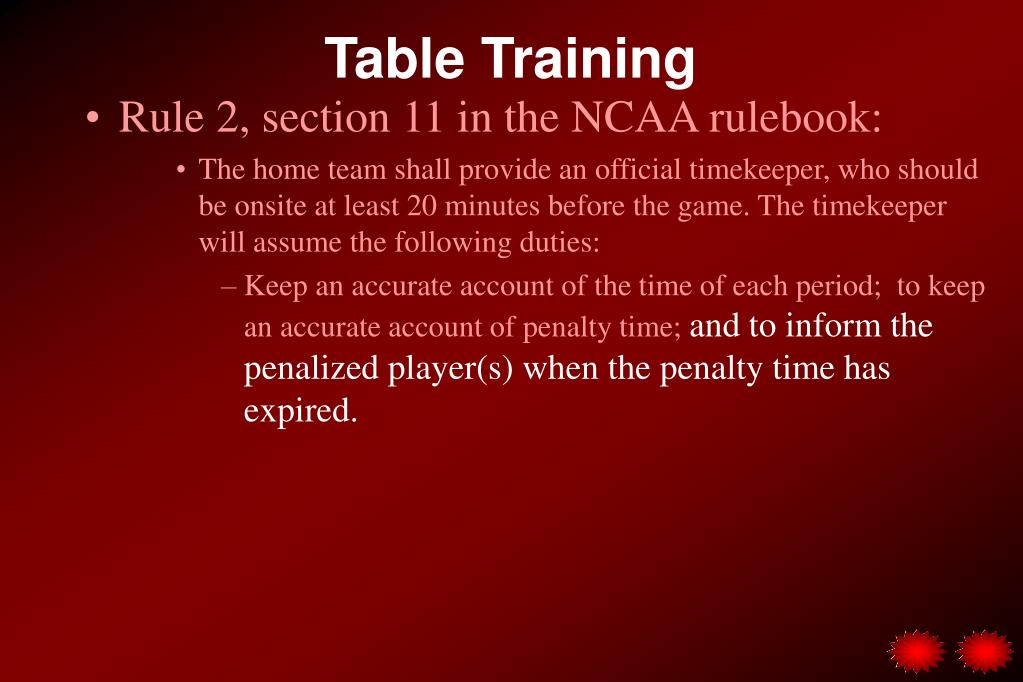 Table Training

• Rule 2, section 11 in the NCAA rulebook:

• The home team shall provide an official timekeeper, who should be onsite at least 20 minutes before the game. The timekeeper will assume the following duties:

– Keep an accurate account of the time of each period; to keep an accurate account of penalty time; and to inform the penalized player(s) when the penalty time has expired.